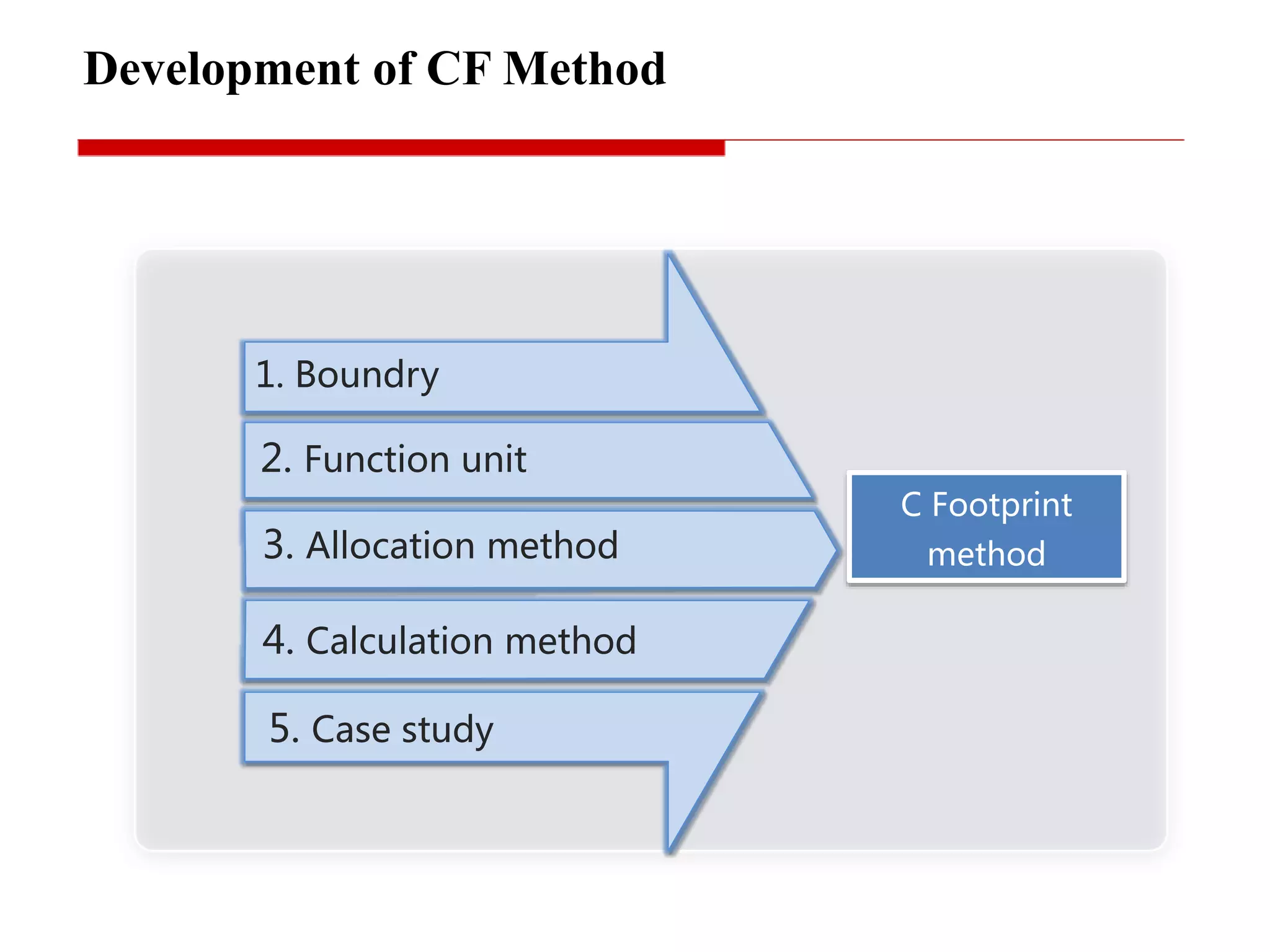 Development of CF Method

1. Boundry

2. Function unit

3. Allocation method

4. Calculation method

5. Case study

C Footprint method